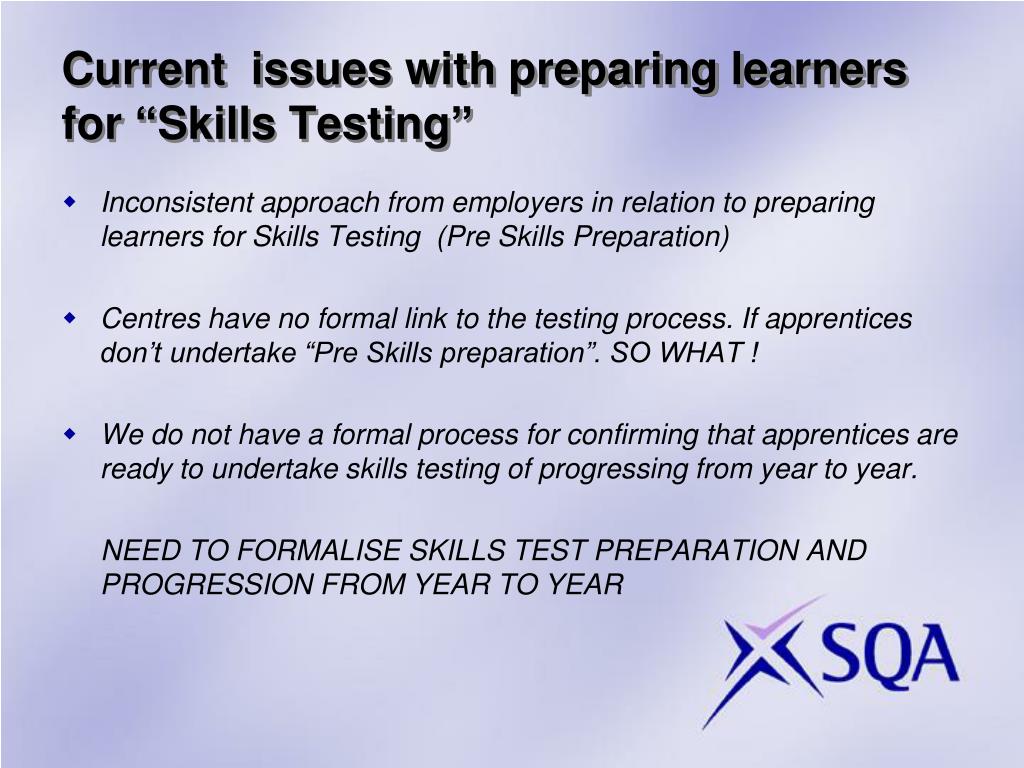 Current issues with preparing learners for “Skills Testing”

Inconsistent approach from employers in relation to preparing learners for Skills Testing (Pre Skills Preparation)

Centres have no formal link to the testing process. If apprentices don’t undertake “Pre Skills preparation”. SO WHAT !

We do not have a formal process for confirming that apprentices are ready to undertake skills testing of progressing from year to year.

NEED TO FORMALISE SKILLS TEST PREPARATION AND PROGRESSION FROM YEAR TO YEAR

SQA